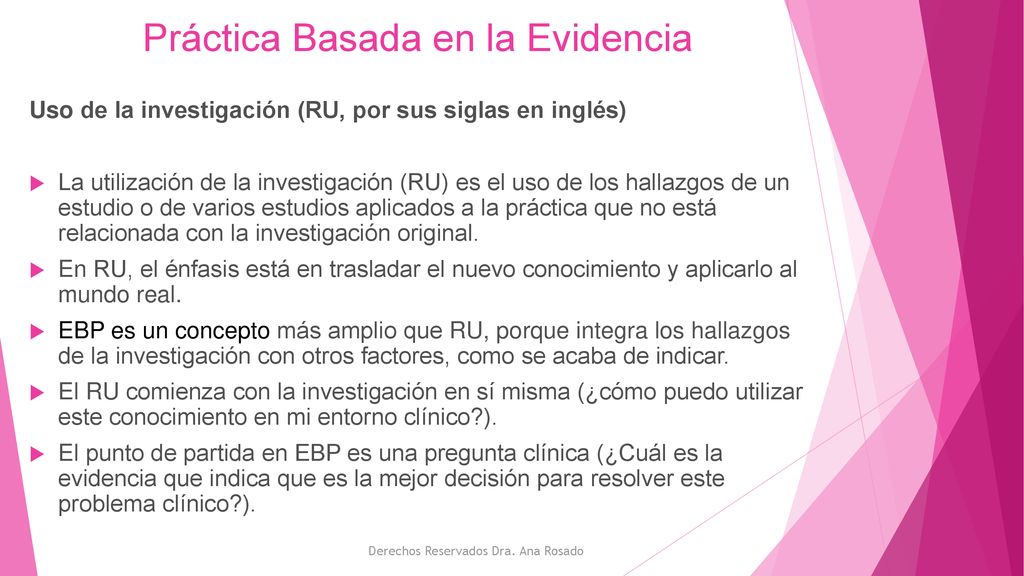 Práctica Basada en la Evidencia

Uso de la investigación (RU, por sus siglas en inglés)

La utilización de la investigación (RU) es el uso de los hallazgos de un estudio o de varios estudios aplicados a la práctica que no está relacionada con la investigación original.

En RU, el énfasis está en trasladar el nuevo conocimiento y aplicarlo al mundo real.

EBP es un concepto más amplio que RU, porque integra los hallazgos de la investigación con otros factores, como se acaba de indicar.

El RU comienza con la investigación en sí misma (¿cómo puedo utilizar este conocimiento en mi entorno clínico?).

El punto de partida en EBP es una pregunta clínica (¿Cuál es la evidencia que indica que es la mejor decisión para resolver este problema clínico?).

Derechos Reservados Dra. Ana Rosado